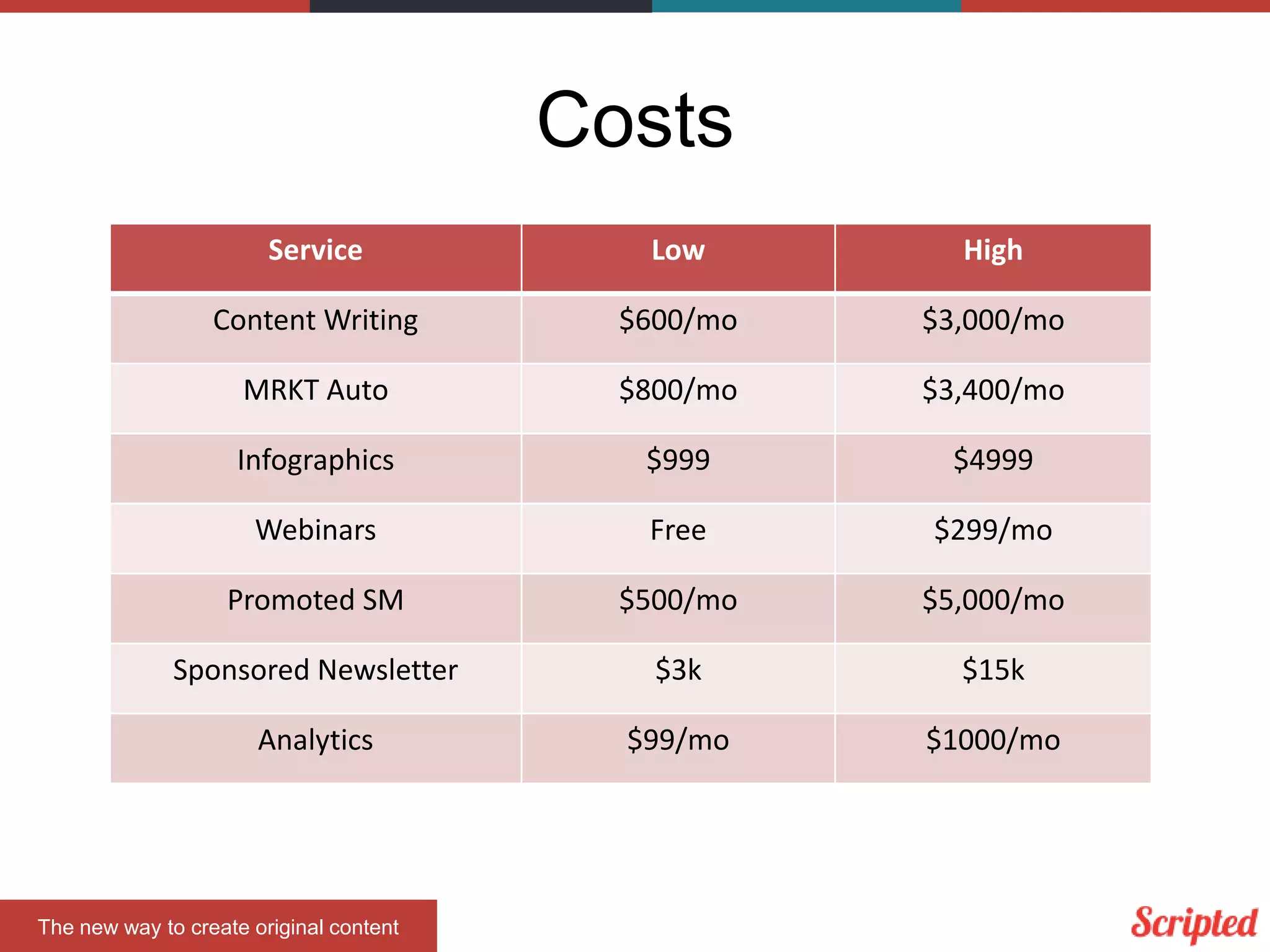 Costs

| Service | Low | High |
|---|---|---|
| Content Writing | \$600/mo | \$3,000/mo |
| MRKT Auto | \$800/mo | \$3,400/mo |
| Infographics | \$999 | \$4999 |
| Webinars | Free | \$299/mo |
| Promoted SM | \$500/mo | \$5,000/mo |
| Sponsored Newsletter | \$3k | \$15k |
| Analytics | \$99/mo | \$1000/mo |

The new way to create original content

Scripted